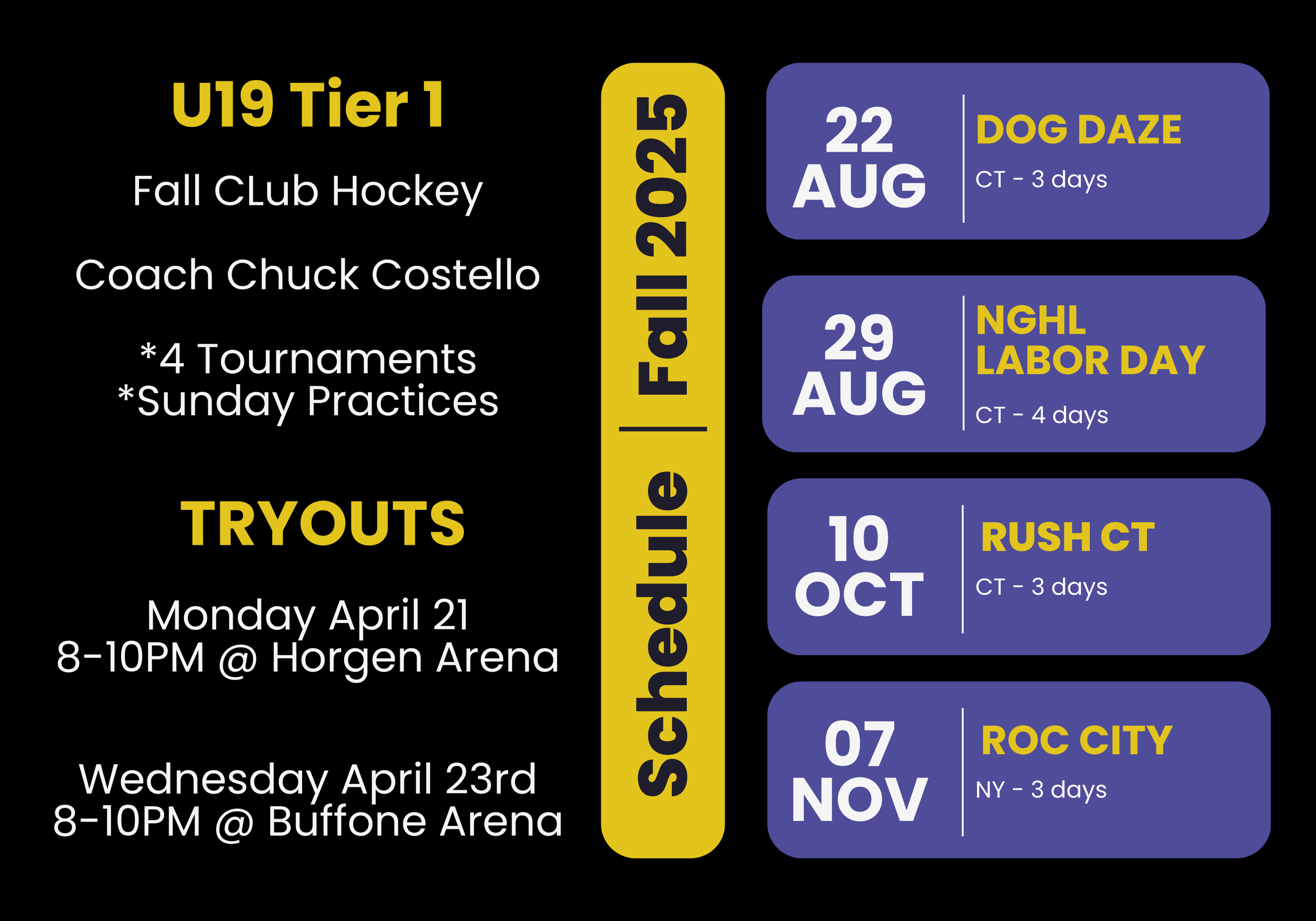 U19 Tier 1

Fall CLub Hockey

Coach Chuck Costello

*4 Tournaments
*Sunday Practices

TRYOUTS

Monday April 21
8-10PM @ Horgen Arena

Wednesday April 23rd
8-10PM @ Buffone Arena

Schedule | Fall 2025

22 AUG
DOG DAZE
CT - 3 days

29 AUG
NGHL LABOR DAY
CT - 4 days

10 OCT
RUSH CT
CT - 3 days

07 NOV
ROC CITY
NY - 3 days